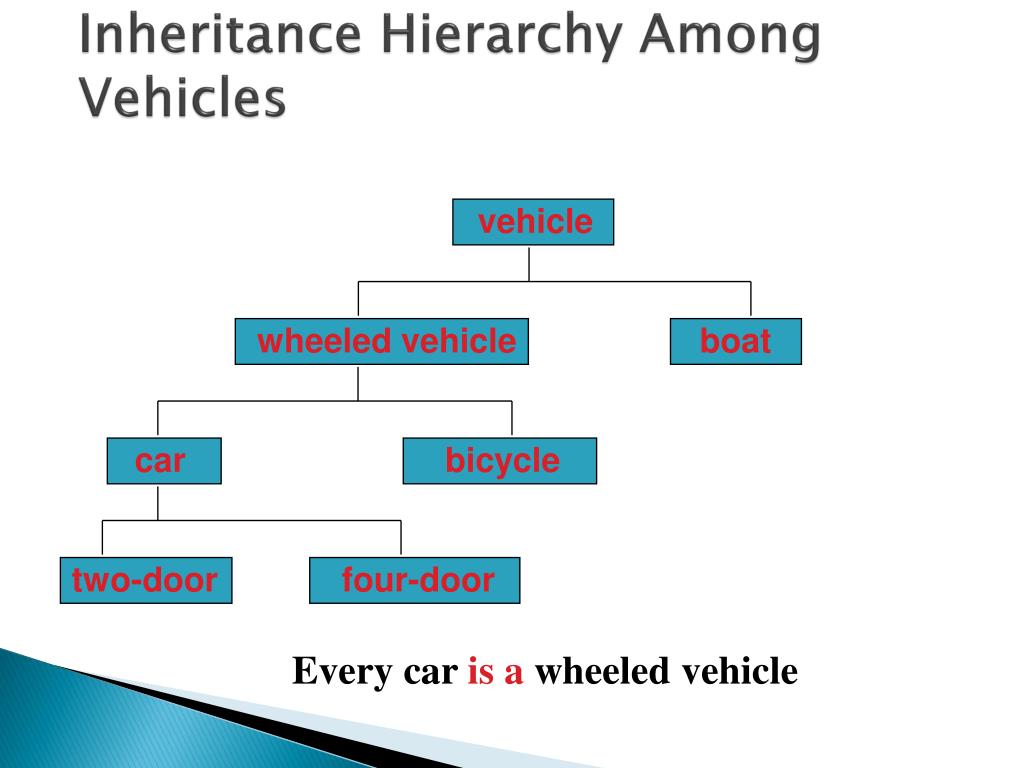 Inheritance Hierarchy Among Vehicles

vehicle

wheeled vehicle

boat

car

bicycle

two-door

four-door

Every car is a wheeled vehicle